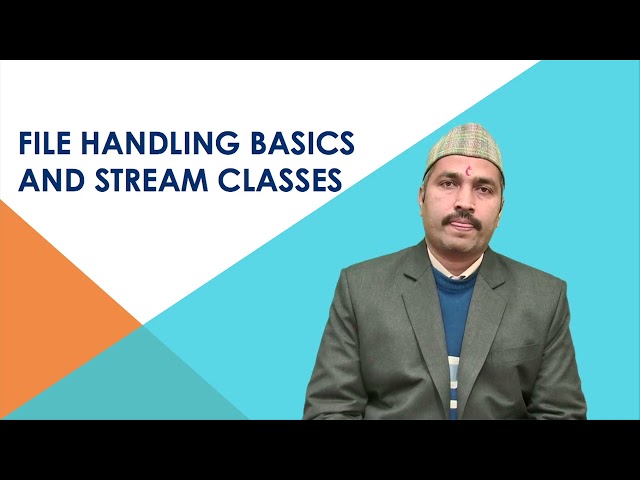 FILE HANDLING BASICS AND STREAM CLASSES